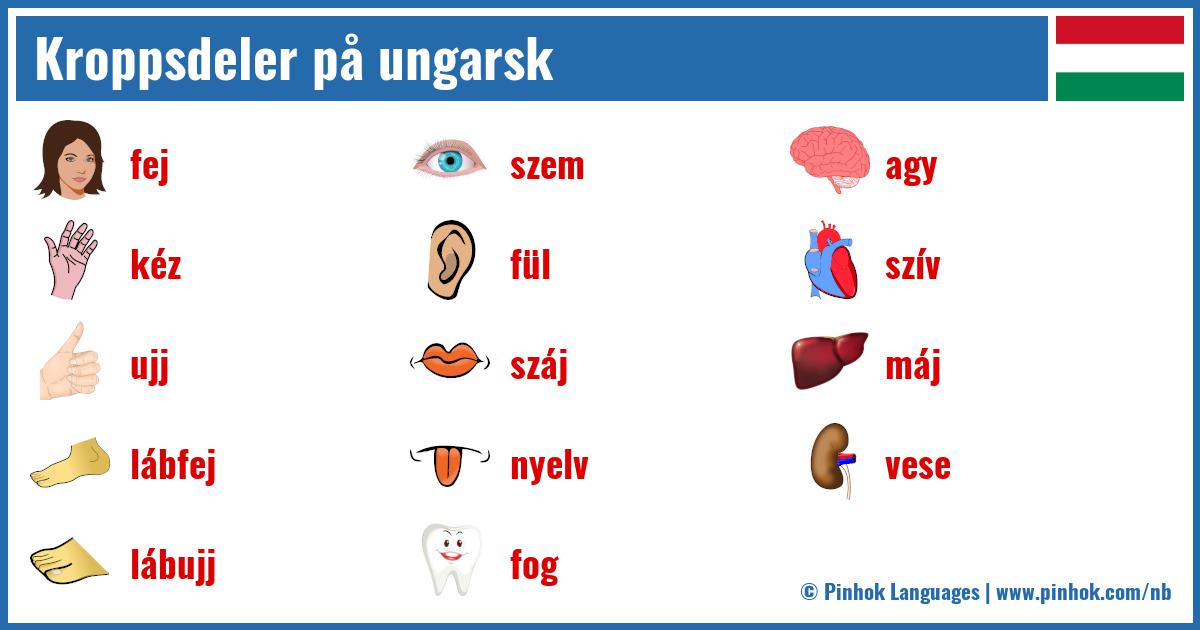 Kroppsdeler på ungarsk

fej
kéz
ujj
lábfej
lábujj

szem
fül
száj
nyelv
fog

agy
szív
máj
vese

© Pinhok Languages | www.pinhok.com/nb